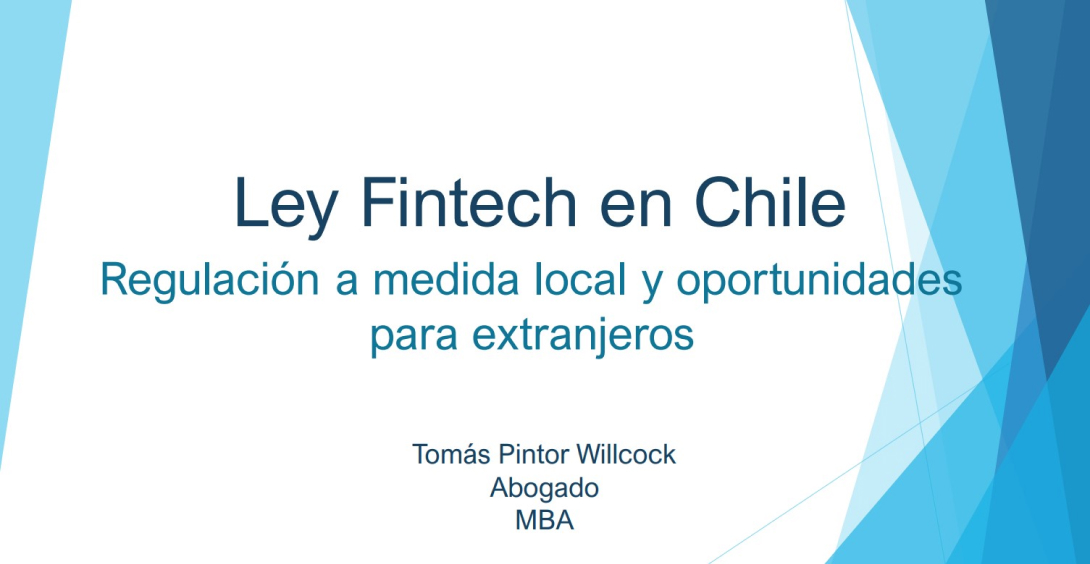 Ley Fintech en Chile

Regulación a medida local y oportunidades para extranjeros

Tomás Pintor Willcock
Abogado
MBA